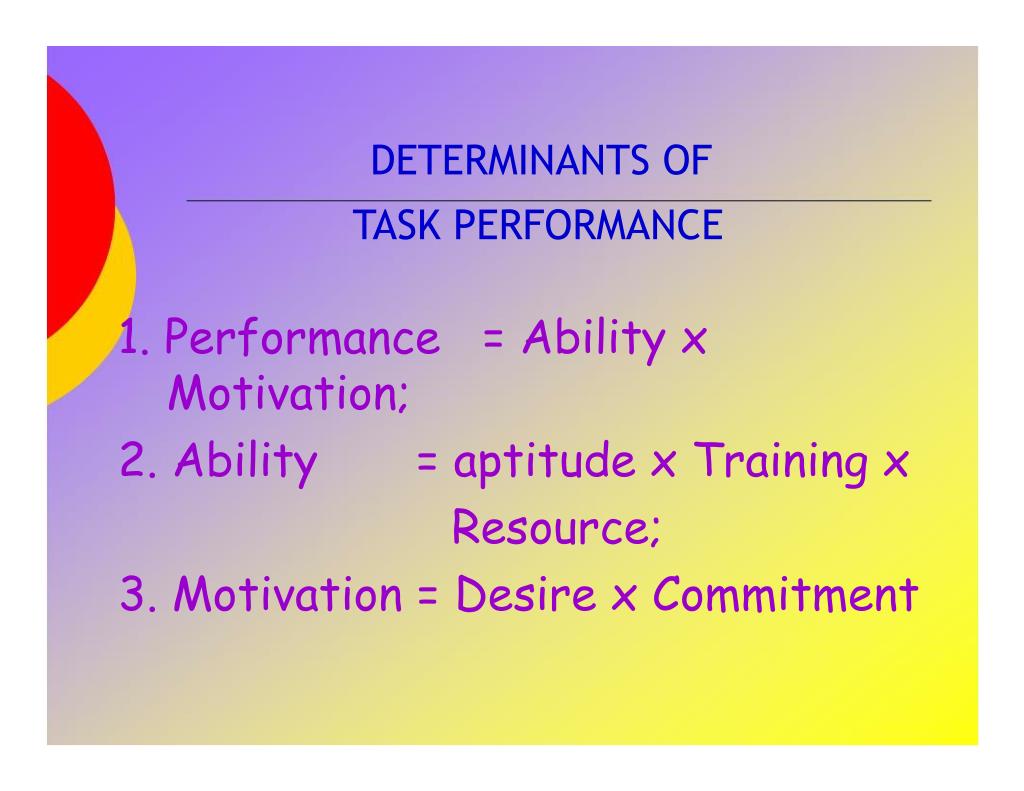 DETERMINANTS OF

TASK PERFORMANCE

1. Performance = Ability x Motivation;
2. Ability = aptitude x Training x Resource;
3. Motivation = Desire x Commitment